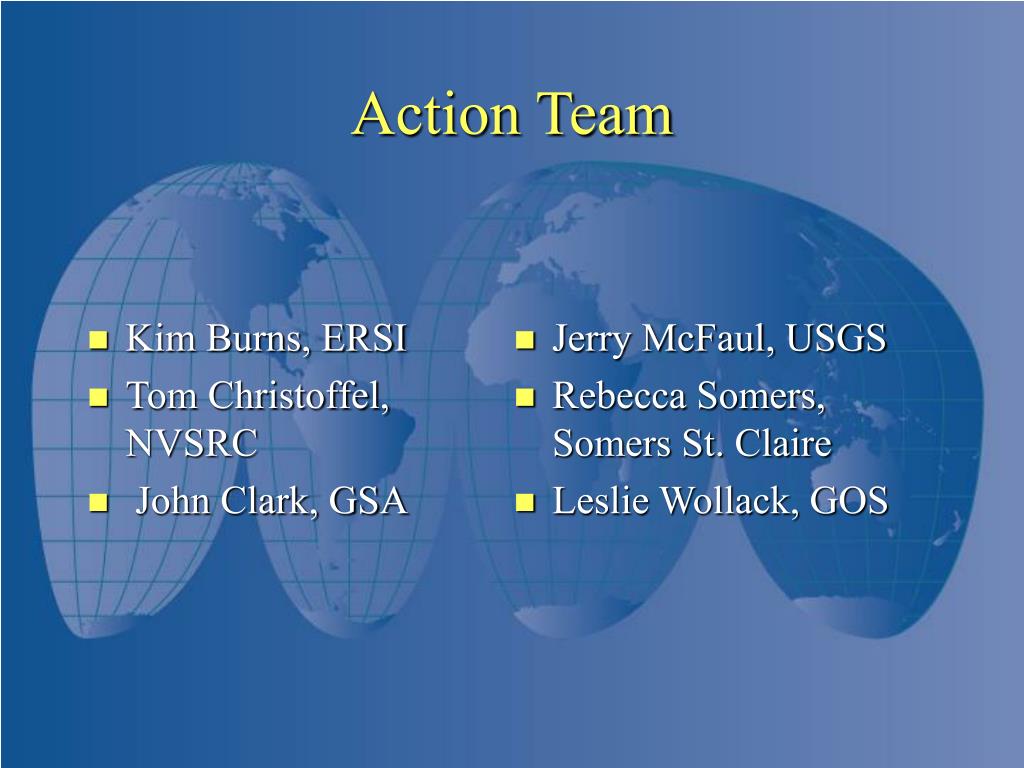 Action Team

- Kim Burns, ERSI
- Tom Christoffel, NVSRC
- John Clark, GSA

- Jerry McFaul, USGS
- Rebecca Somers, Somers St. Claire
- Leslie Wollack, GOS